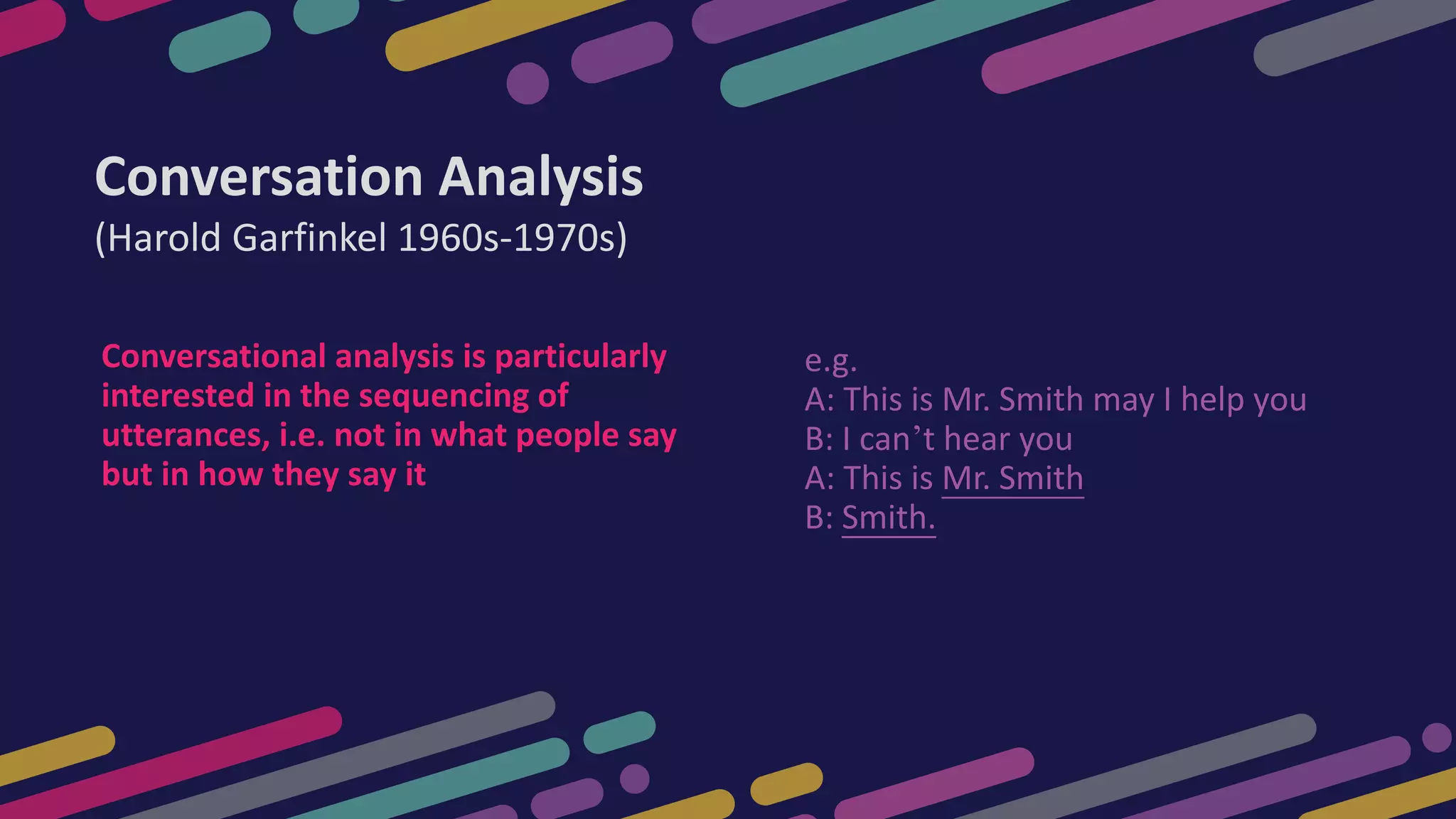 Conversation Analysis
(Harold Garfinkel 1960s-1970s)

Conversational analysis is particularly interested in the sequencing of utterances, i.e. not in what people say but in how they say it

e.g.
A: This is Mr. Smith may I help you
B: I can’t hear you
A: This is Mr. Smith
B: Smith.